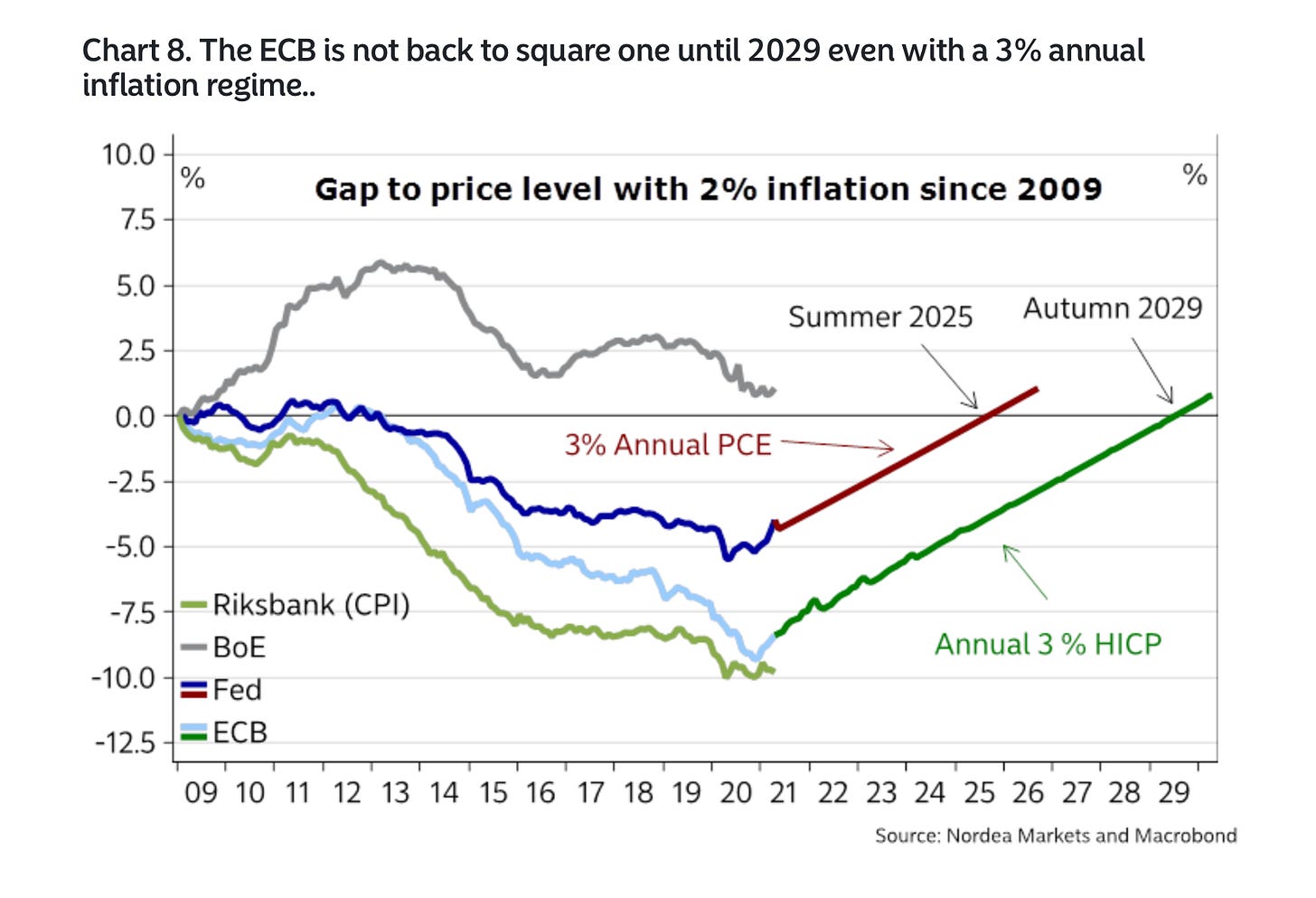 Chart 8. The ECB is not back to square one until 2029 even with a 3% annual inflation regime..

%

Gap to price level with 2% inflation since 2009

%

10.0
7.5
5.0
2.5
0.0
-2.5
-5.0
-7.5
-10.0
-12.5

Summer 2025

Autumn 2029

3% Annual PCE

Annual 3 % HICP

Riksbank (CPI)
BoE
Fed
ECB

09 10 11 12 13 14 15 16 17 18 19 20 21 22 23 24 25 26 27 28 29

Source: Nordea Markets and Macrobond